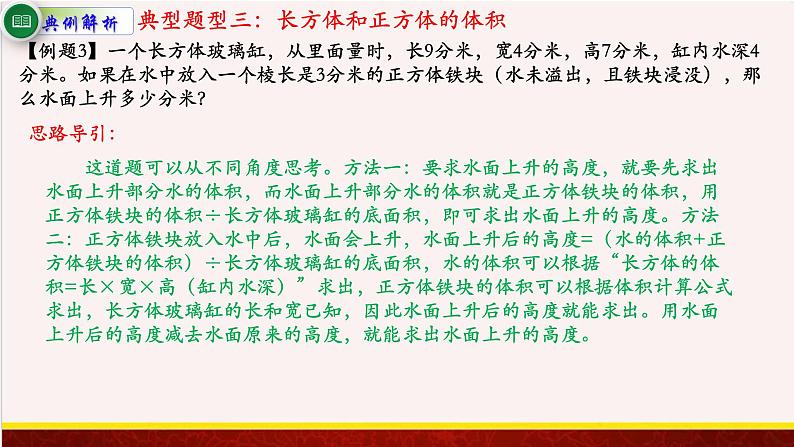 典例解析 典型题型三：长方体和正方体的体积

【例题3】一个长方体玻璃缸，从里面量时，长9分米，宽4分米，高7分米，缸内水深4分米。如果在水中放入一个棱长是3分米的正方体铁块（水未溢出，且铁块浸没），那么水面上升多少分米?

思路导引：

这道题可以从不同角度思考。方法一：要求水面上升的高度，就要先求出水面上升部分水的体积，而水面上升部分水的体积就是正方体铁块的体积，用正方体铁块的体积÷长方体玻璃缸的底面积，即可求出水面上升的高度。方法二：正方体铁块放入水中后，水面会上升，水面上升后的高度=（水的体积+正方体铁块的体积）÷长方体玻璃缸的底面积，水的体积可以根据“长方体的体积=长×宽×高（缸内水深）”求出，正方体铁块的体积可以根据体积计算公式求出，长方体玻璃缸的长和宽已知，因此水面上升后的高度就能求出。用水面上升后的高度减去水面原来的高度，就能求出水面上升的高度。